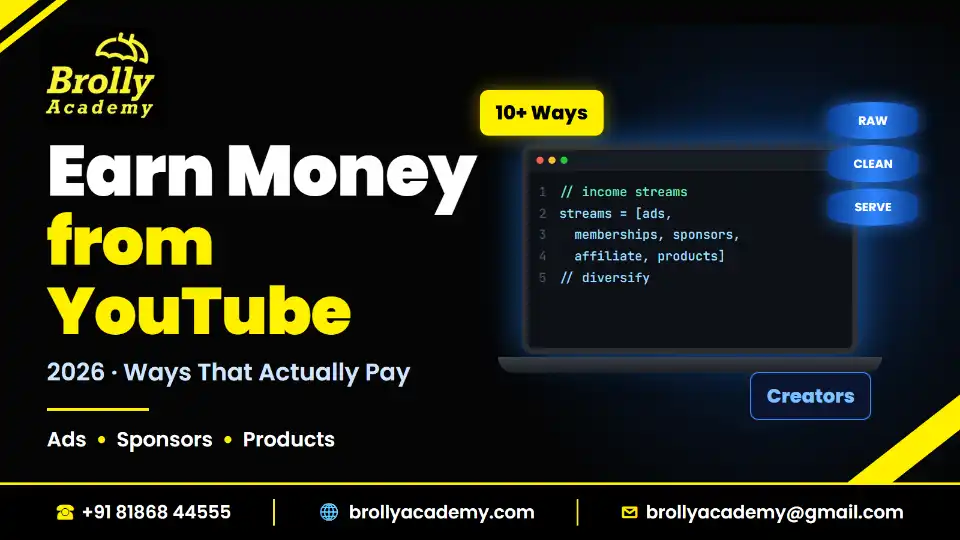 Brolly Academy

Earn Money from YouTube

2026 · Ways That Actually Pay

Ads • Sponsors • Products

10+ Ways

1 // income streams
2 streams = [ads,
3 memberships, sponsors,
4 affiliate, products]
5 // diversify

RAW

CLEAN

SERVE

Creators

+91 81868 44555

brollyacademy.com

brollyacademy@gmail.com